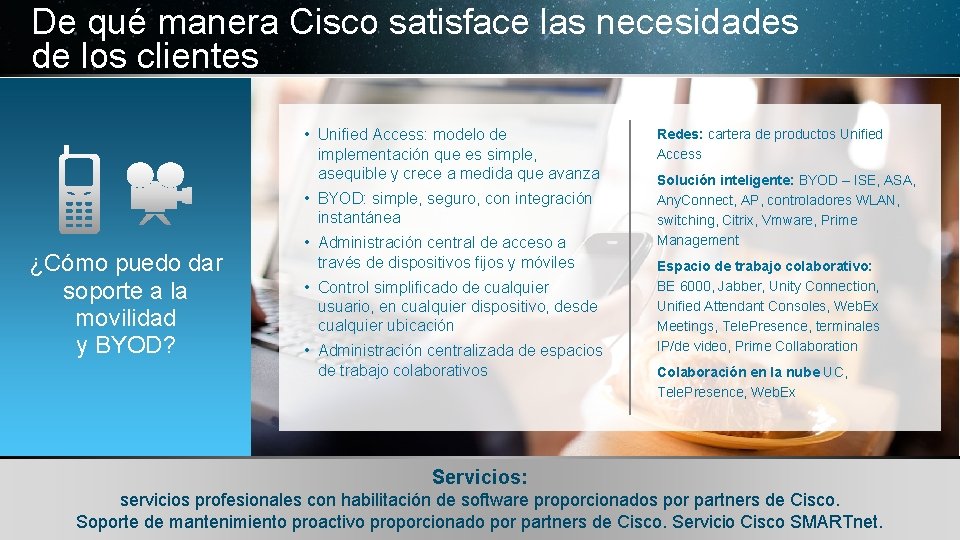 De qué manera Cisco satisface las necesidades de los clientes

¿Cómo puedo dar soporte a la movilidad y BYOD?

• Unified Access: modelo de implementación que es simple, asequible y crece a medida que avanza
• BYOD: simple, seguro, con integración instantánea
• Administración central de acceso a través de dispositivos fijos y móviles
• Control simplificado de cualquier usuario, en cualquier dispositivo, desde cualquier ubicación
• Administración centralizada de espacios de trabajo colaborativos

Redes: cartera de productos Unified Access

Solución inteligente: BYOD – ISE, ASA, AnyConnect, AP, controladores WLAN, switching, Citrix, Vmware, Prime Management

Espacio de trabajo colaborativo: BE 6000, Jabber, Unity Connection, Unified Attendant Consoles, WebEx Meetings, TelePresence, terminales IP/de video, Prime Collaboration

Colaboración en la nube UC, TelePresence, WebEx

Servicios:
servicios profesionales con habilitación de software proporcionados por partners de Cisco.
Soporte de mantenimiento proactivo proporcionado por partners de Cisco. Servicio Cisco SMARTnet.